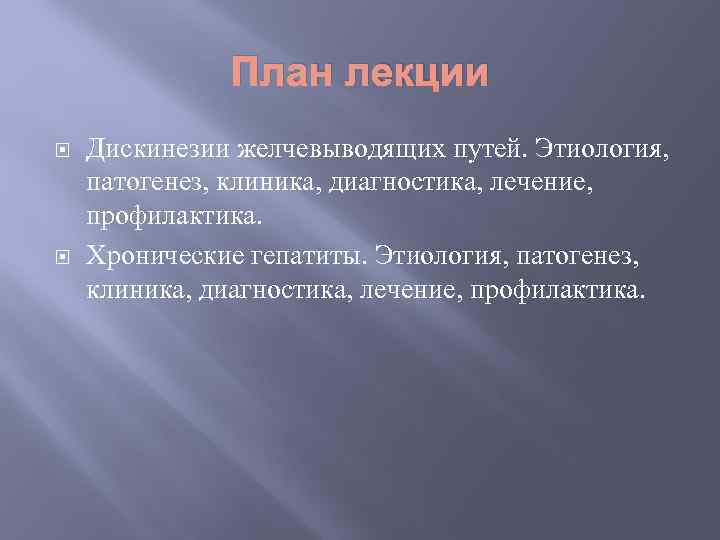 План лекции

Дискинезии желчевыводящих путей. Этиология, патогенез, клиника, диагностика, лечение, профилактика.

Хронические гепатиты. Этиология, патогенез, клиника, диагностика, лечение, профилактика.